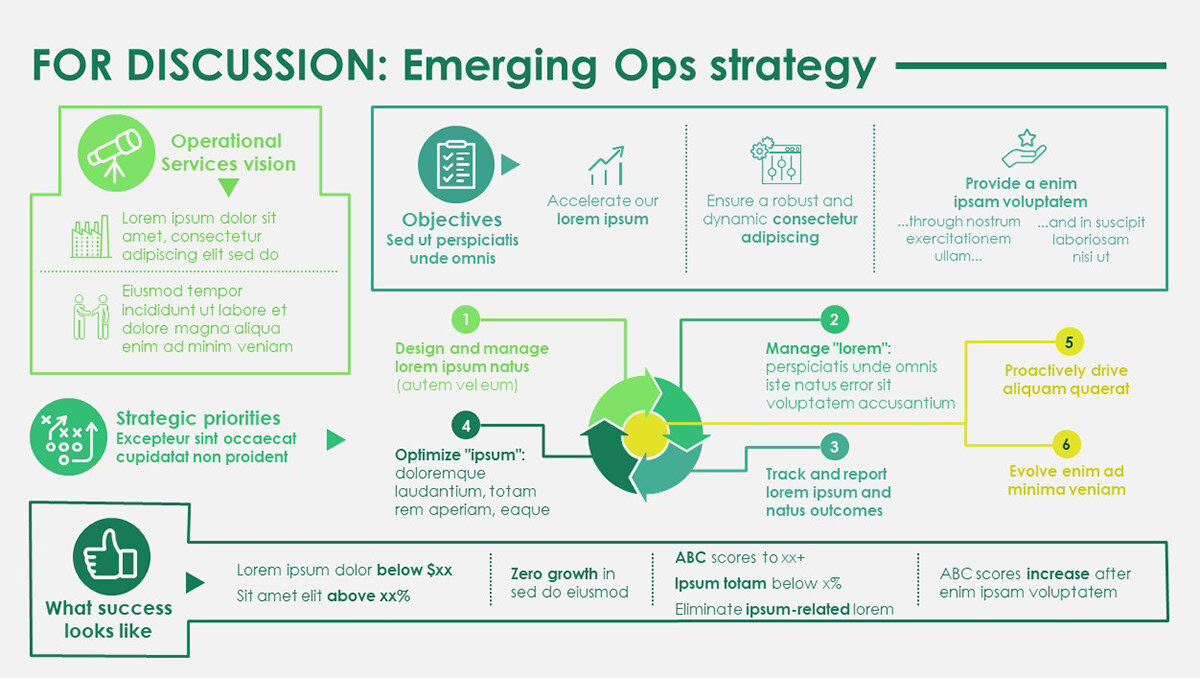 FOR DISCUSSION: Emerging Ops strategy

Operational Services vision

Lorem ipsum dolor sit amet, consectetur adipiscing elit sed do

Eiusmod tempor incididunt ut labore et dolore magna aliqua enim ad minim veniam

Objectives
Sed ut perspiciatis unde omnis

Accelerate our lorem ipsum

Ensure a robust and dynamic consectetur adipiscing

Provide a enim ipsam voluptatem
...through nostrum exercitationem ullam...
...and in suscipit laboriosam nisi ut

Strategic priorities
Excepteur sint occaecat cupidatat non proident

1
Design and manage lorem ipsum natus
(autem vel eum)

2
Manage "lorem":
perspiciatis unde omnis iste natus error sit voluptatem accusantium

3
Track and report lorem ipsum and natus outcomes

4
Optimize "ipsum":
doloremque laudantium, totam rem aperiam, eaque

5
Proactively drive aliquam quaerat

6
Evolve enim ad minima veniam

What success looks like

Lorem ipsum dolor below $xx
Sit amet elit above xx%

Zero growth in sed do eiusmod

ABC scores to xx+
Ipsum totam below x%
Eliminate ipsum-related lorem

ABC scores increase after enim ipsam voluptatem